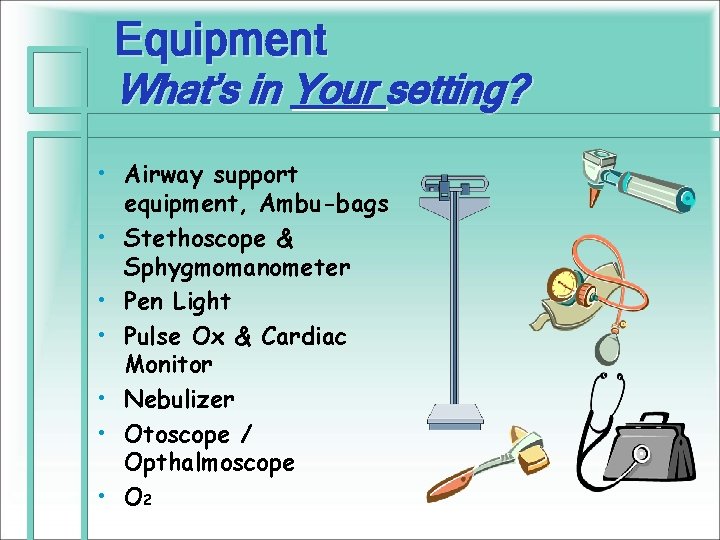 Equipment
What's in Your setting?

• Airway support equipment, Ambu-bags
• Stethoscope & Sphygmomanometer
• Pen Light
• Pulse Ox & Cardiac Monitor
• Nebulizer
• Otoscope / Opthalmoscope
• $O_2$